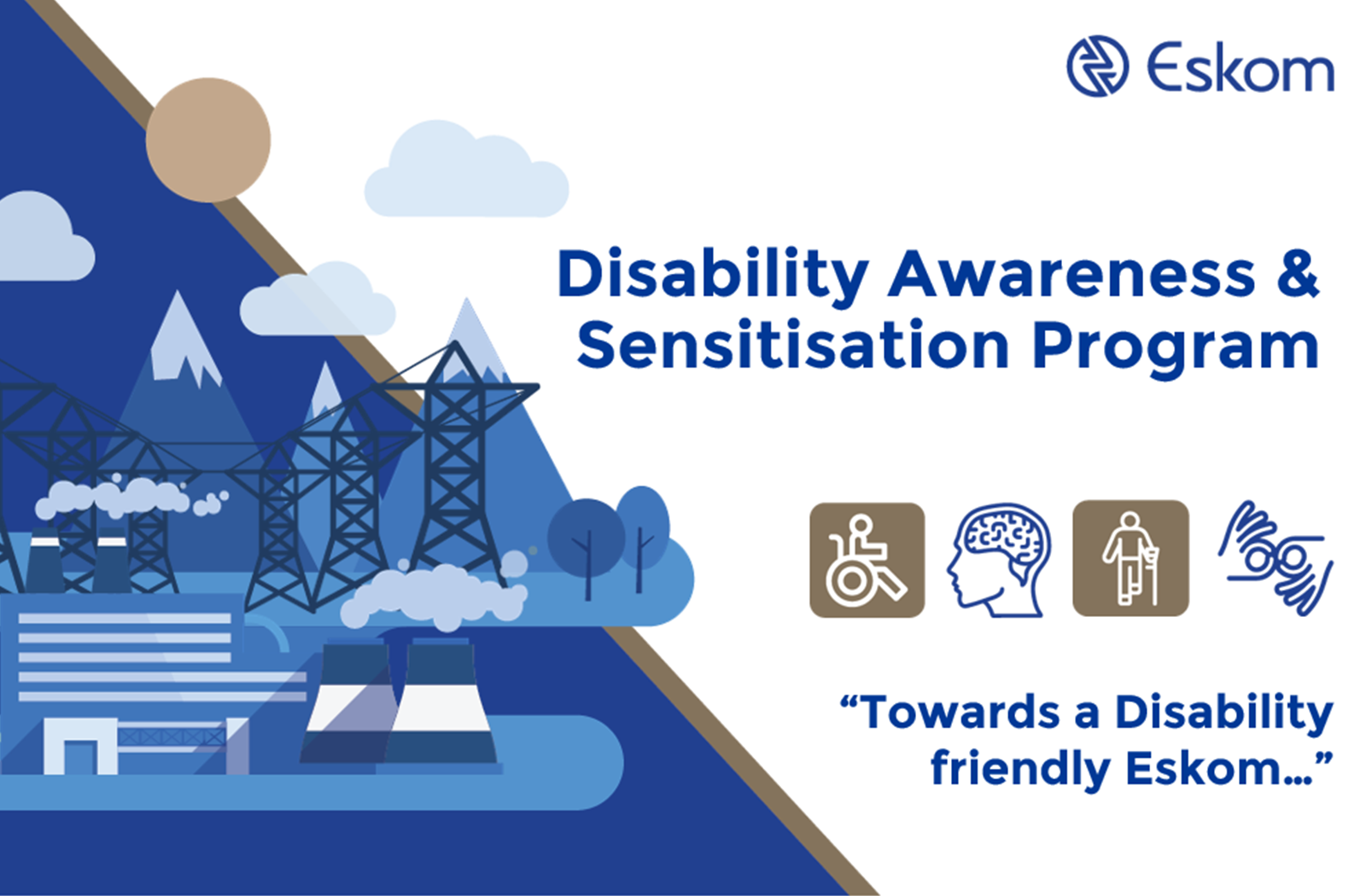 Eskom

Disability Awareness & Sensitisation Program

“Towards a Disability friendly Eskom…”